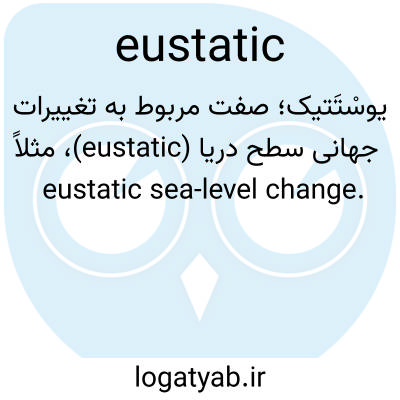 eustatic

یوسْتَتیک؛ صفت مربوط به تغییرات جهانی سطح دریا (eustatic)، مثلاً eustatic sea-level change.

logatyab.ir